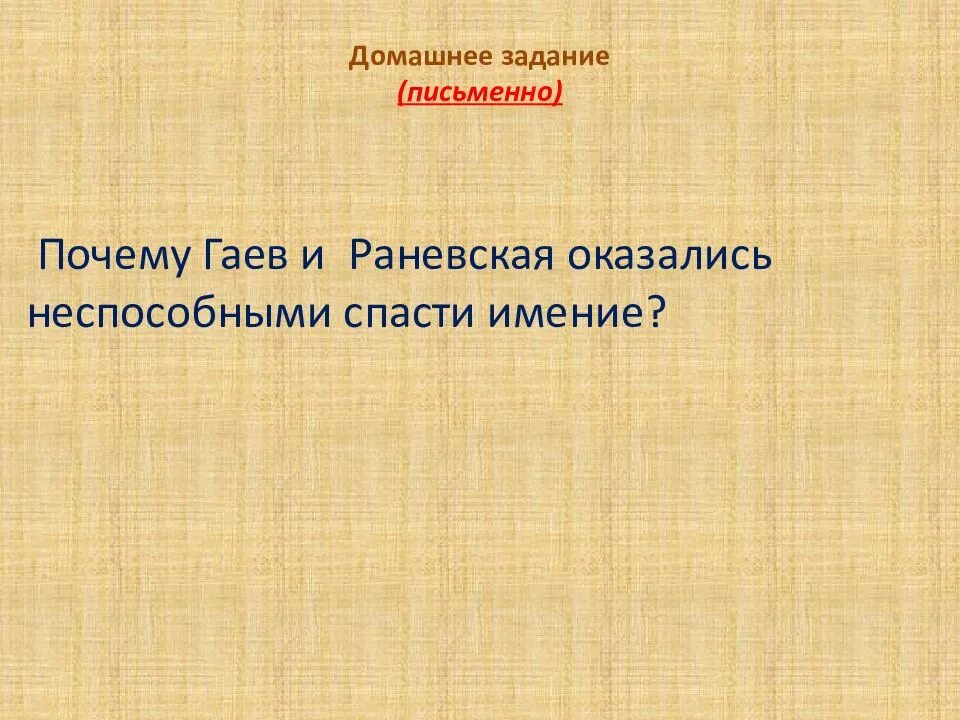 Домашнее задание
(письменно)

Почему Гаев и Раневская оказались неспособными спасти имение?